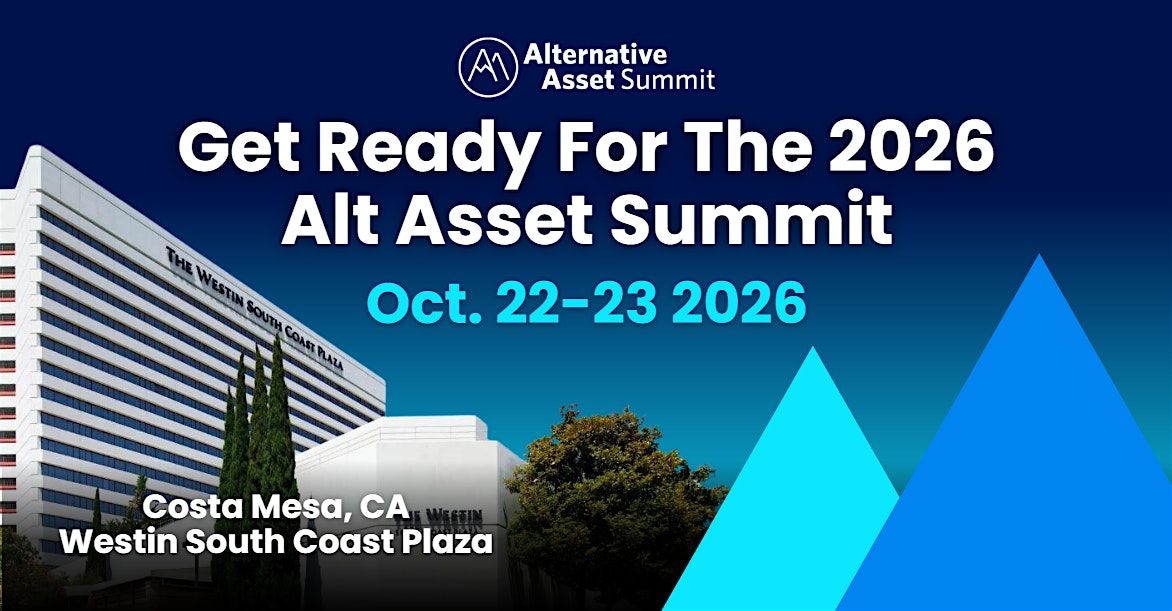 Alternative Asset Summit

Get Ready For The 2026 Alt Asset Summit

Oct. 22-23 2026

THE WESTIN SOUTH COAST PLAZA

THE WESTIN

Costa Mesa, CA
Westin South Coast Plaza